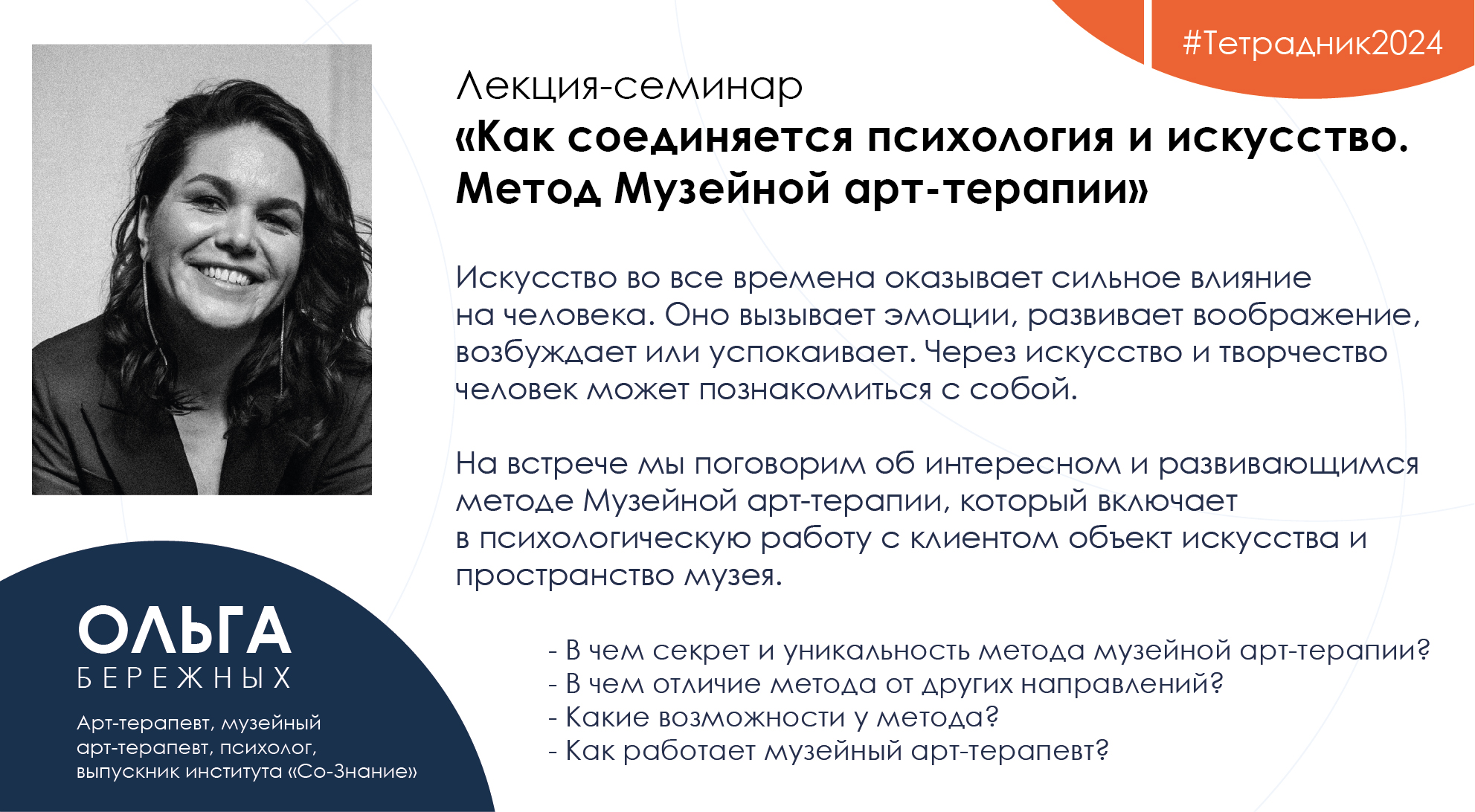 #Тетрадник2024

Лекция-семинар
«Как соединяется психология и искусство. Метод Музейной арт-терапии»

Искусство во все времена оказывает сильное влияние на человека. Оно вызывает эмоции, развивает воображение, возбуждает или успокаивает. Через искусство и творчество человек может познакомиться с собой.

На встрече мы поговорим об интересном и развивающимся методе Музейной арт-терапии, который включает в психологическую работу с клиентом объект искусства и пространство музея.

- В чем секрет и уникальность метода музейной арт-терапии?
- В чем отличие метода от других направлений?
- Какие возможности у метода?
- Как работает музейный арт-терапевт?

ОЛЬГА
БЕРЕЖНЫХ

Арт-терапевт, музейный арт-терапевт, психолог, выпускник института «Со-Знание»